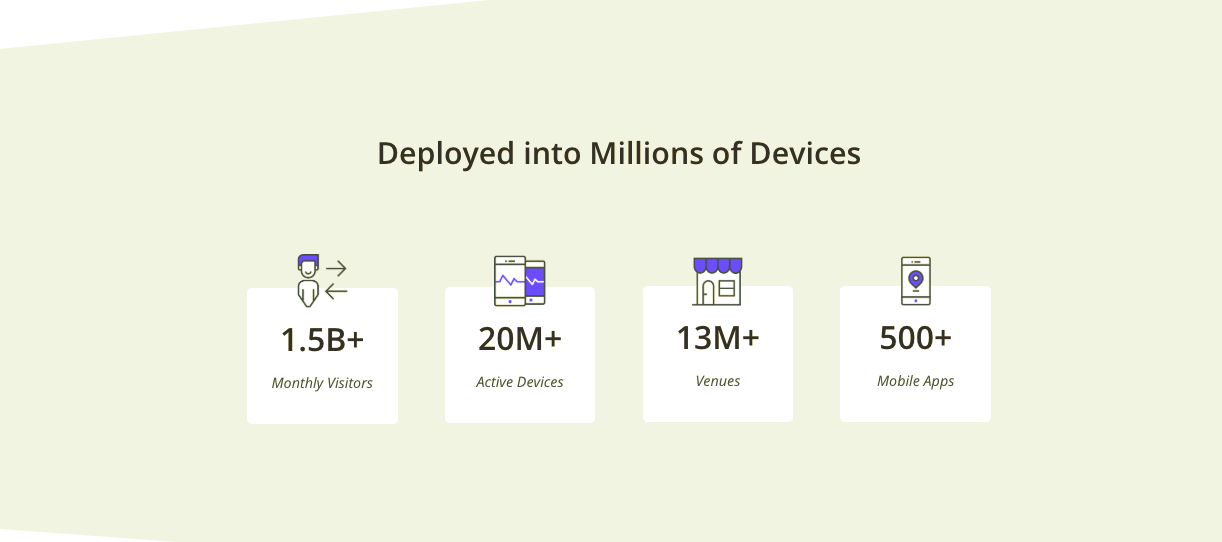 Deployed into Millions of Devices

1.5B+
Monthly Visitors

20M+
Active Devices

13M+
Venues

500+
Mobile Apps